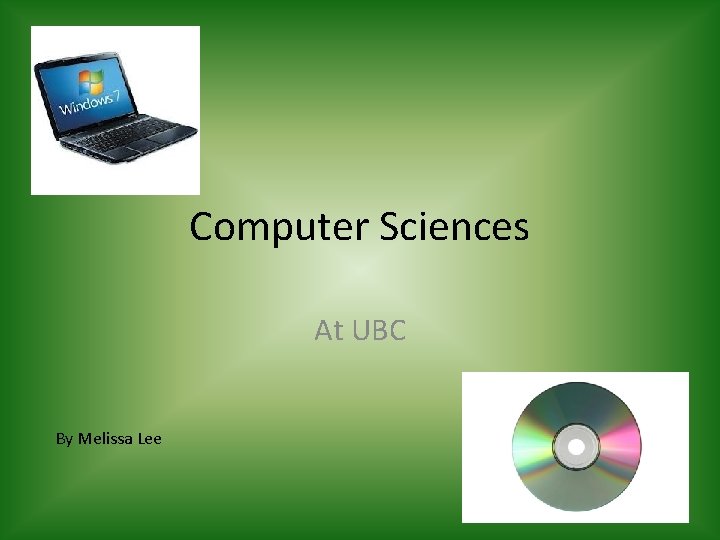 Windows 7

Computer Sciences

At UBC

By Melissa Lee